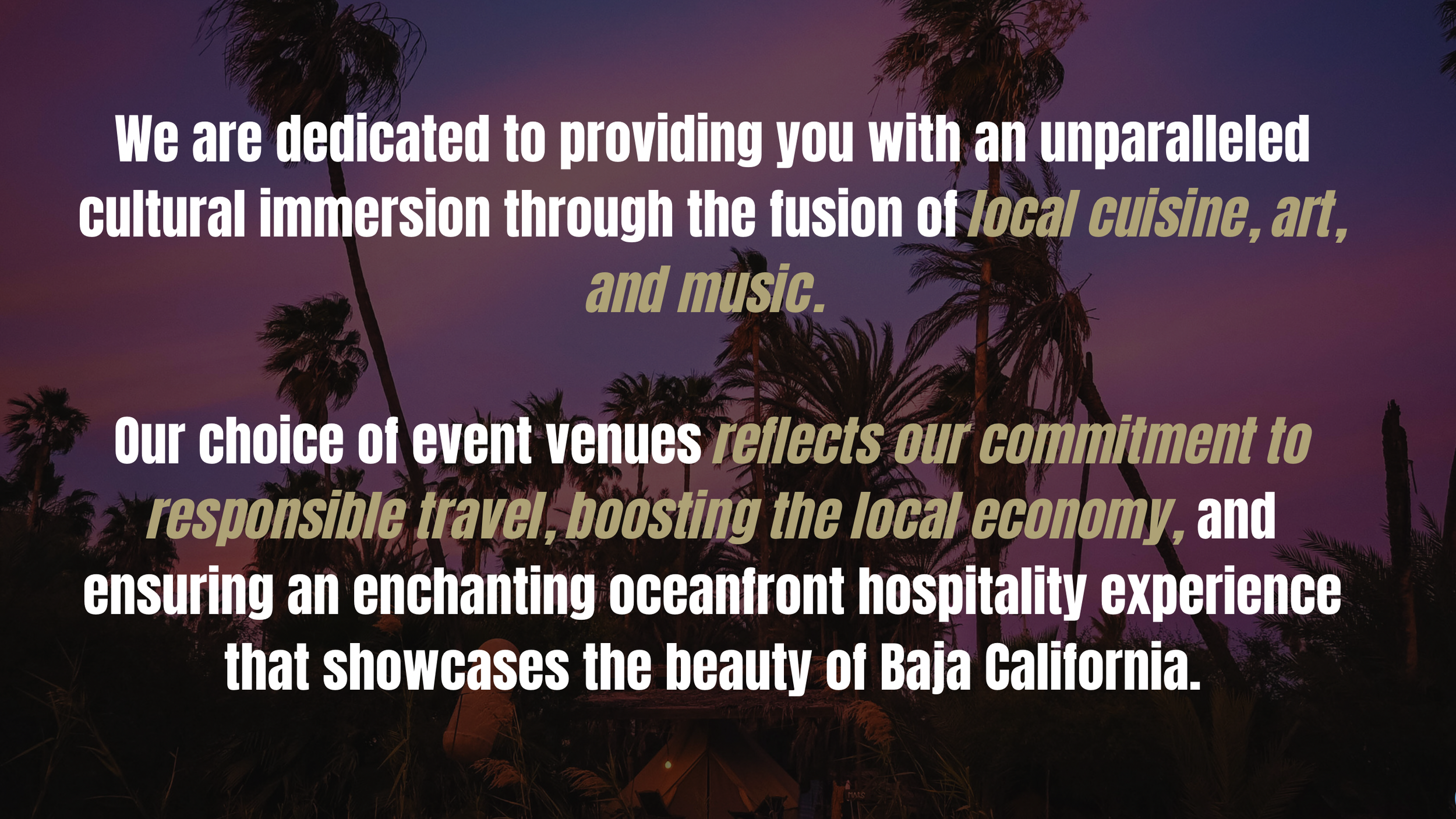 We are dedicated to providing you with an unparalleled cultural immersion through the fusion of local cuisine, art, and music.

Our choice of event venues reflects our commitment to responsible travel, boosting the local economy, and ensuring an enchanting oceanfront hospitality experience that showcases the beauty of Baja California.